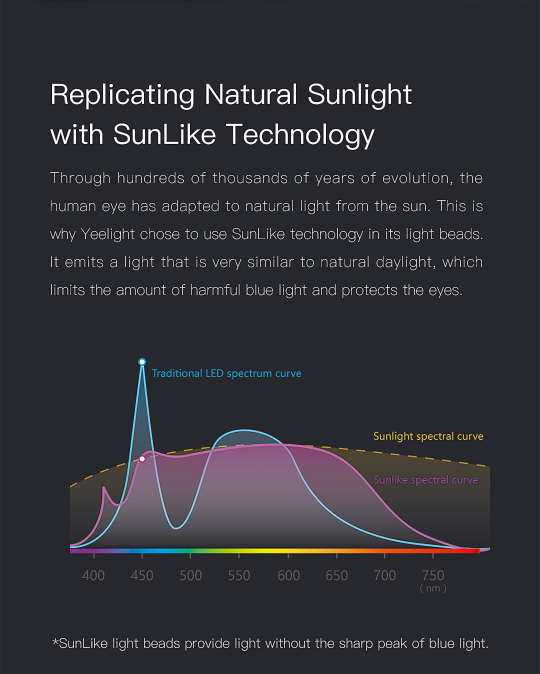 Replicating Natural Sunlight with SunLike Technology

Through hundreds of thousands of years of evolution, the human eye has adapted to natural light from the sun. This is why Yeelight chose to use SunLike technology in its light beads. It emits a light that is very similar to natural daylight, which limits the amount of harmful blue light and protects the eyes.

Traditional LED spectrum curve

Sunlight spectral curve

Sunlike spectral curve

400 450 500 550 600 650 700 750
( nm )

*SunLike light beads provide light without the sharp peak of blue light.